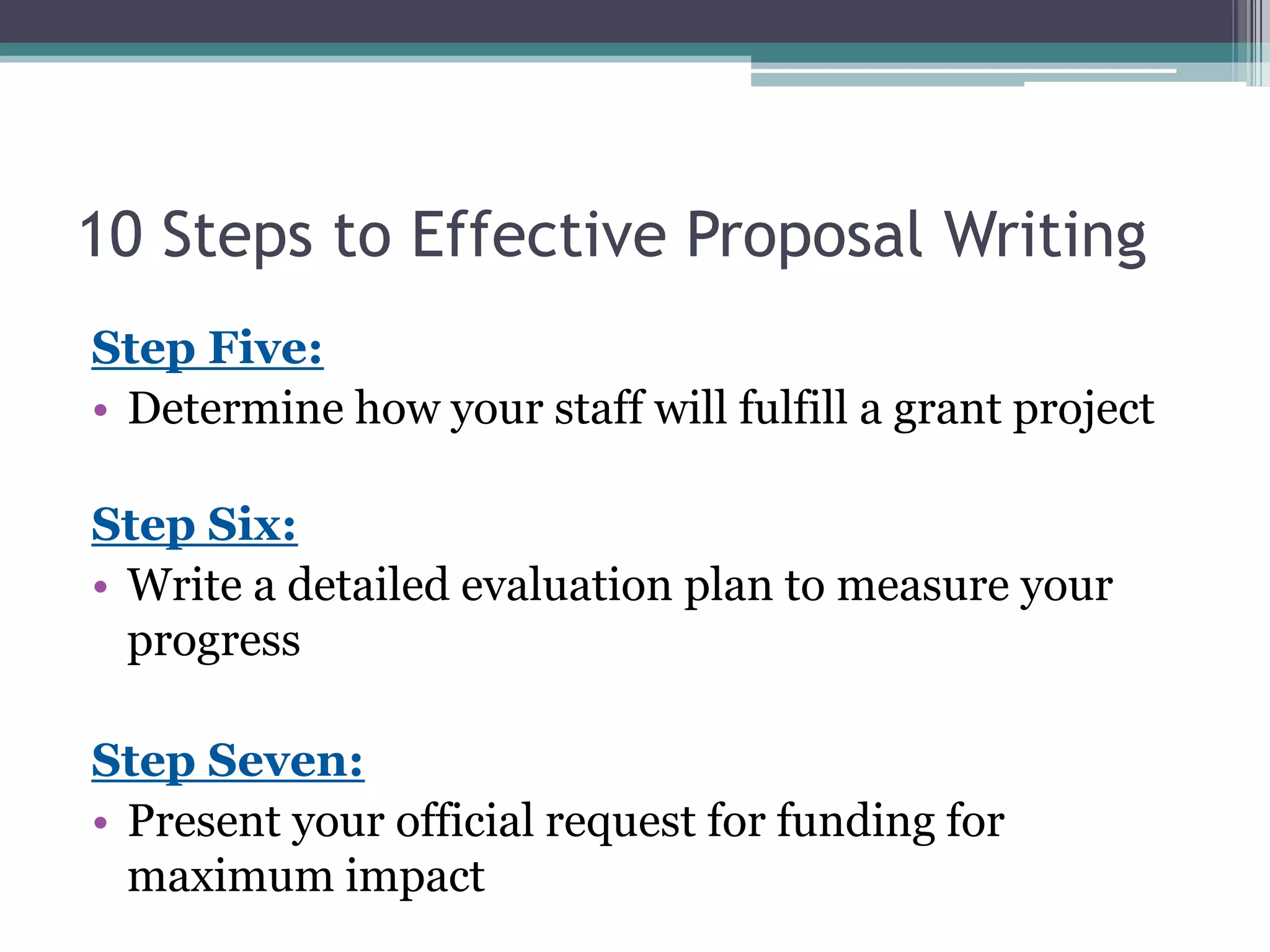 10 Steps to Effective Proposal Writing

Step Five:

• Determine how your staff will fulfill a grant project

Step Six:

• Write a detailed evaluation plan to measure your progress

Step Seven:

• Present your official request for funding for maximum impact